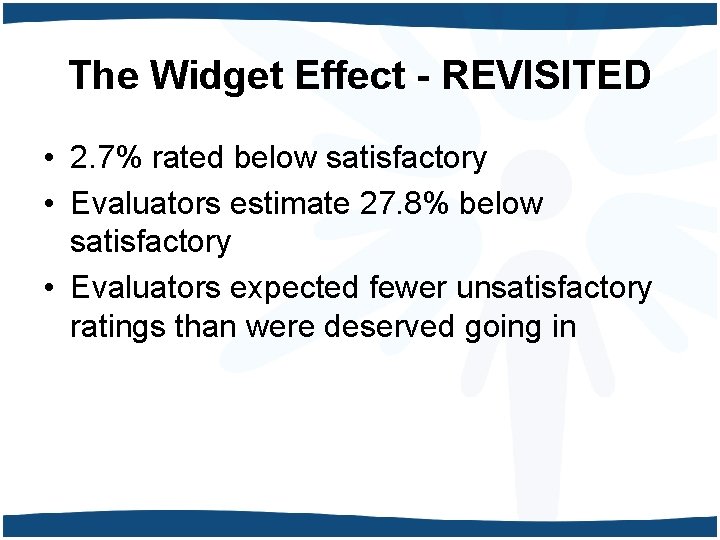 The Widget Effect - REVISITED

• 2.7% rated below satisfactory
• Evaluators estimate 27.8% below satisfactory
• Evaluators expected fewer unsatisfactory ratings than were deserved going in